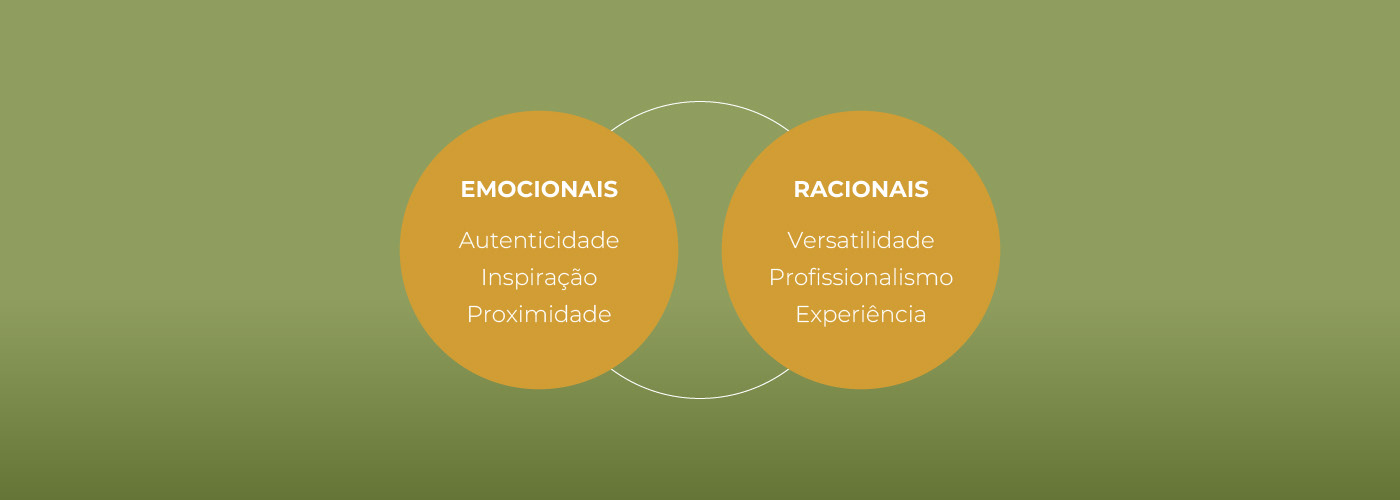 EMOCIONAIS

Autenticidade
Inspiração
Proximidade

RACIONAIS

Versatilidade
Profissionalismo
Experiência